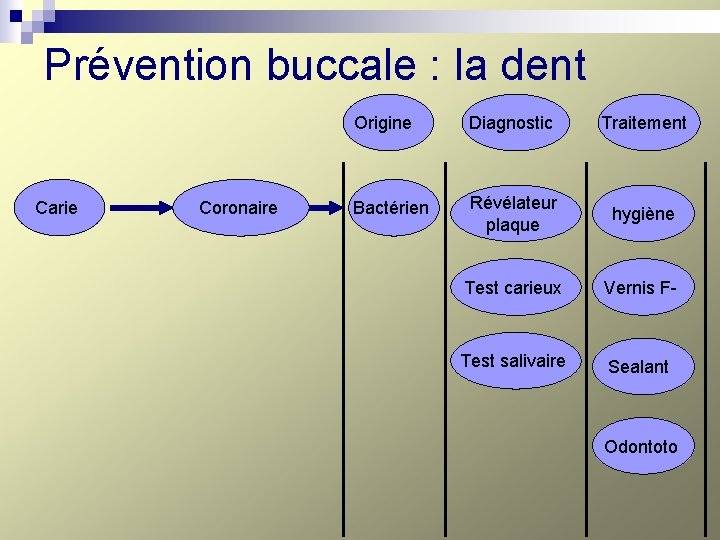 Prévention buccale : la dent

Origine

Diagnostic

Traitement

Carie

Coronaire

Bactérien

Révélateur plaque

Test carieux

Test salivaire

hygiène

Vernis F-

Sealant

Odontoto